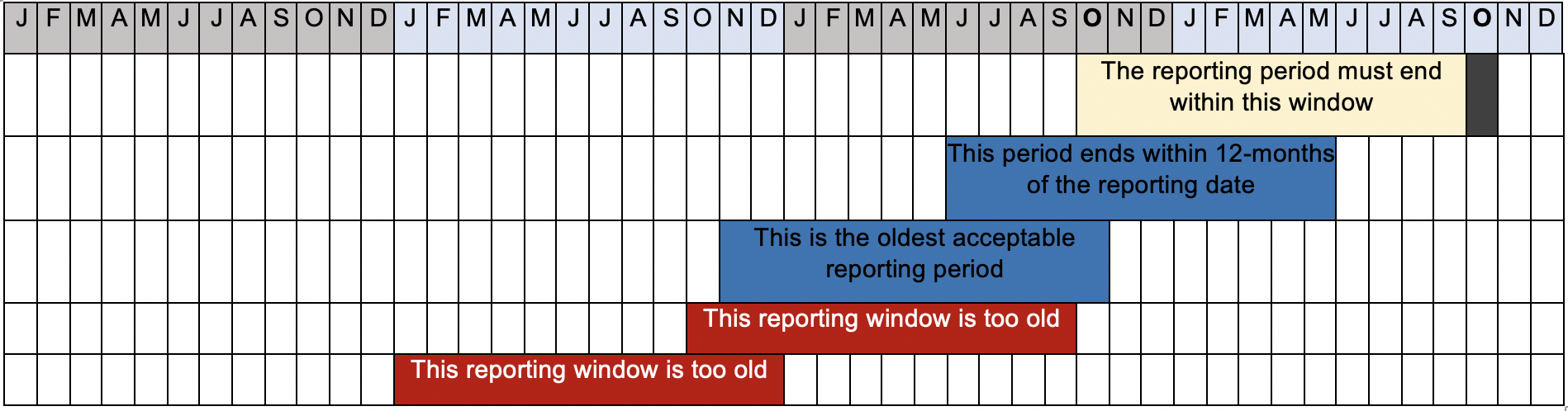 J F M A M J J A S O N D J F M A M J J A S O N D J F M A M J J A S O N D J F M A M J J A S O N D

The reporting period must end within this window

This period ends within 12-months of the reporting date

This is the oldest acceptable reporting period

This reporting window is too old

This reporting window is too old